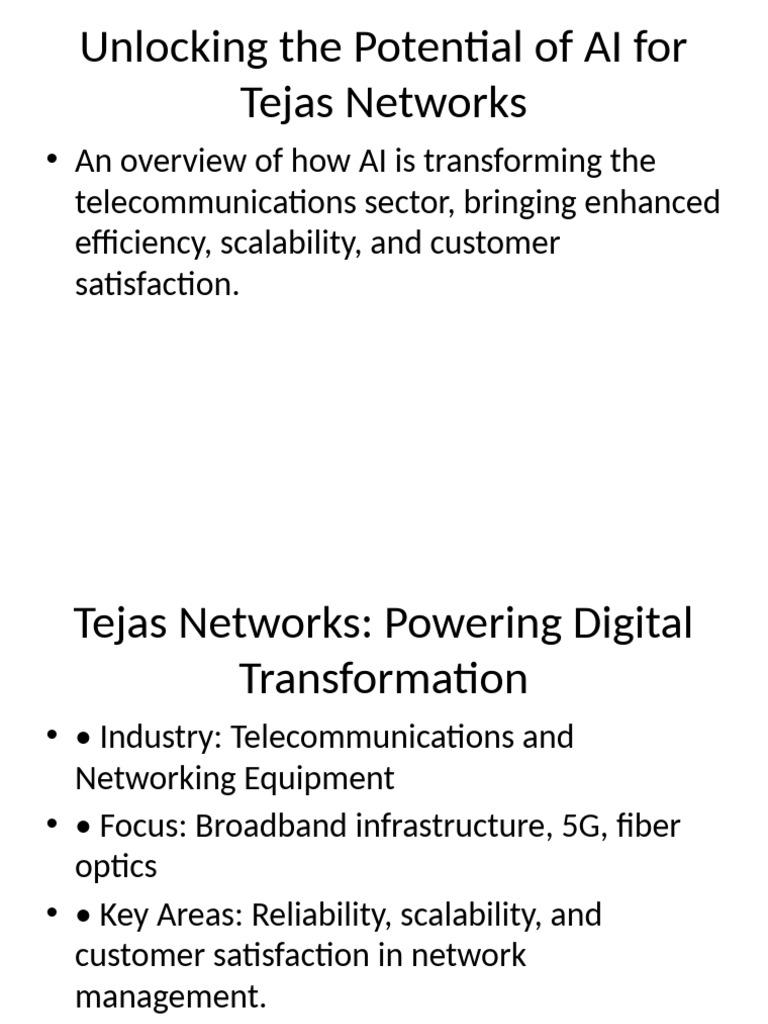 Unlocking the Potential of AI for Tejas Networks

• An overview of how AI is transforming the telecommunications sector, bringing enhanced efficiency, scalability, and customer satisfaction.

Tejas Networks: Powering Digital Transformation

• • Industry: Telecommunications and Networking Equipment
• • Focus: Broadband infrastructure, 5G, fiber optics
• • Key Areas: Reliability, scalability, and customer satisfaction in network management.